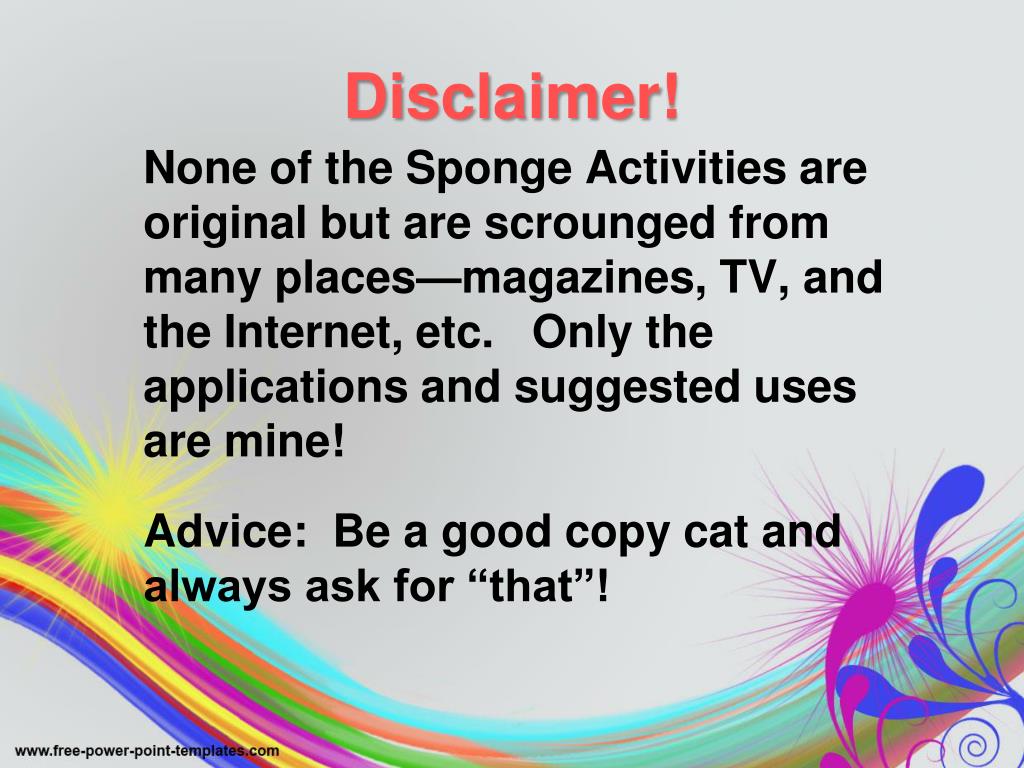 Disclaimer!

None of the Sponge Activities are original but are scrounged from many places—magazines, TV, and the Internet, etc. Only the applications and suggested uses are mine!

Advice: Be a good copy cat and always ask for “that”!

www.free-power-point-templates.com